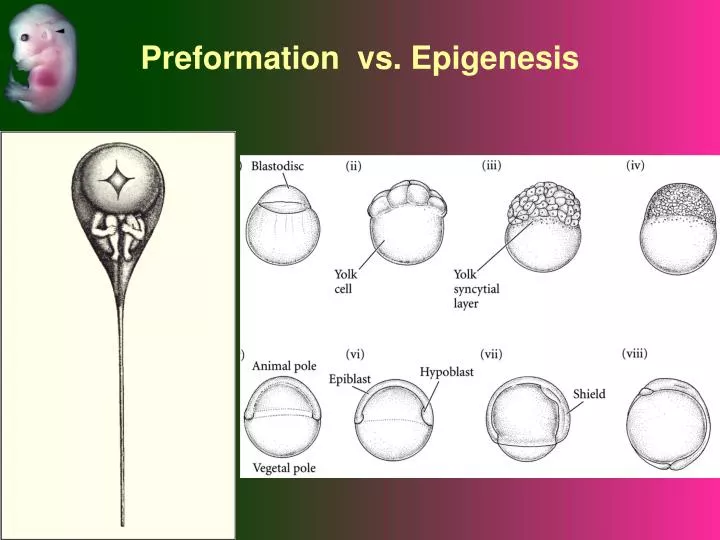 Preformation vs. Epigenesis

) Blastodisc

(ii)

(iii)

(iv)

Yolk cell

Yolk syncytial layer

)

(vi)

(vii)

(viii)

Animal pole

Epiblast

Hypoblast

Shield

Vegetal pole